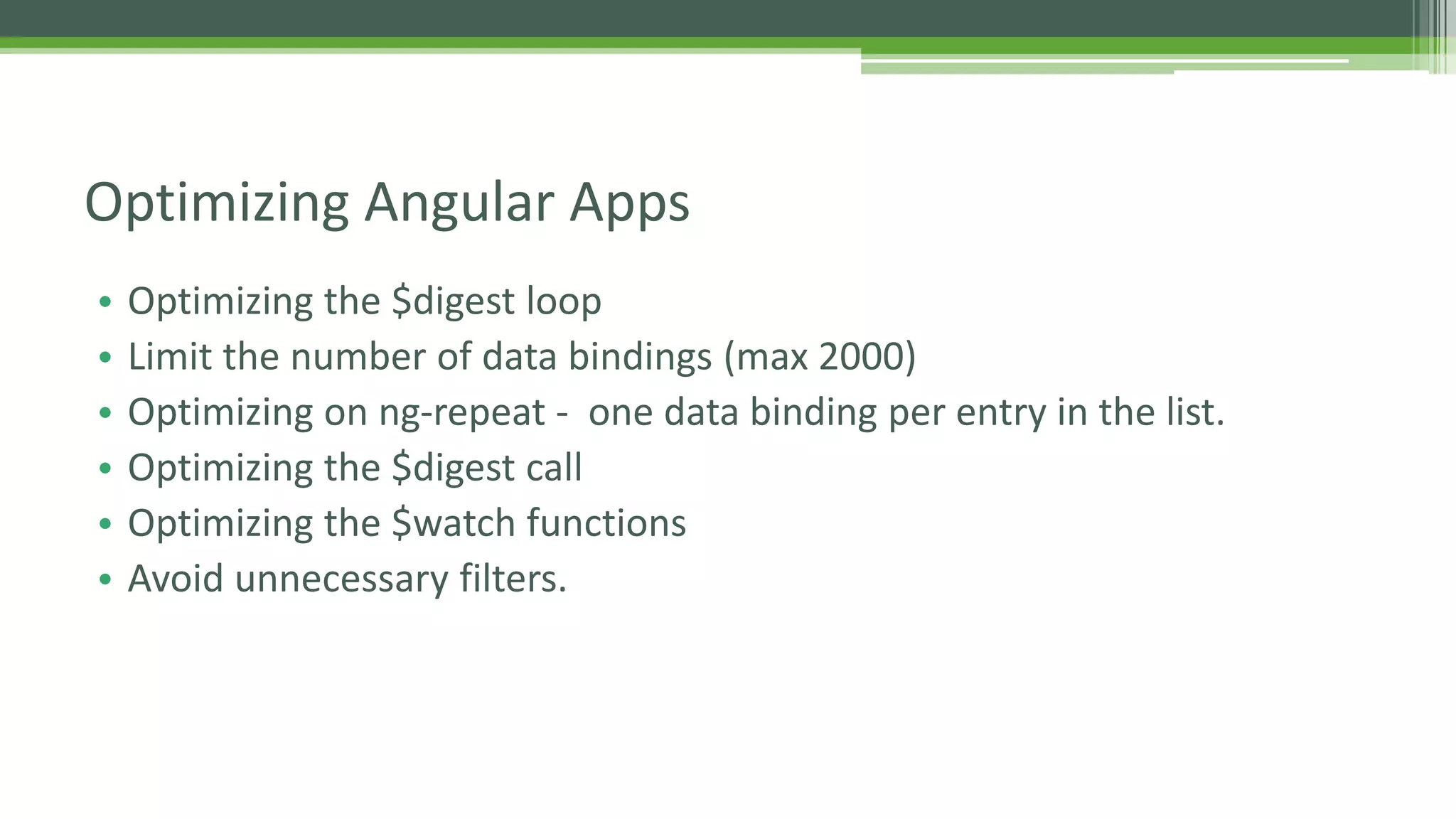 Optimizing Angular Apps

• Optimizing the \$digest loop
• Limit the number of data bindings (max 2000)
• Optimizing on ng-repeat - one data binding per entry in the list.
• Optimizing the \$digest call
• Optimizing the \$watch functions
• Avoid unnecessary filters.